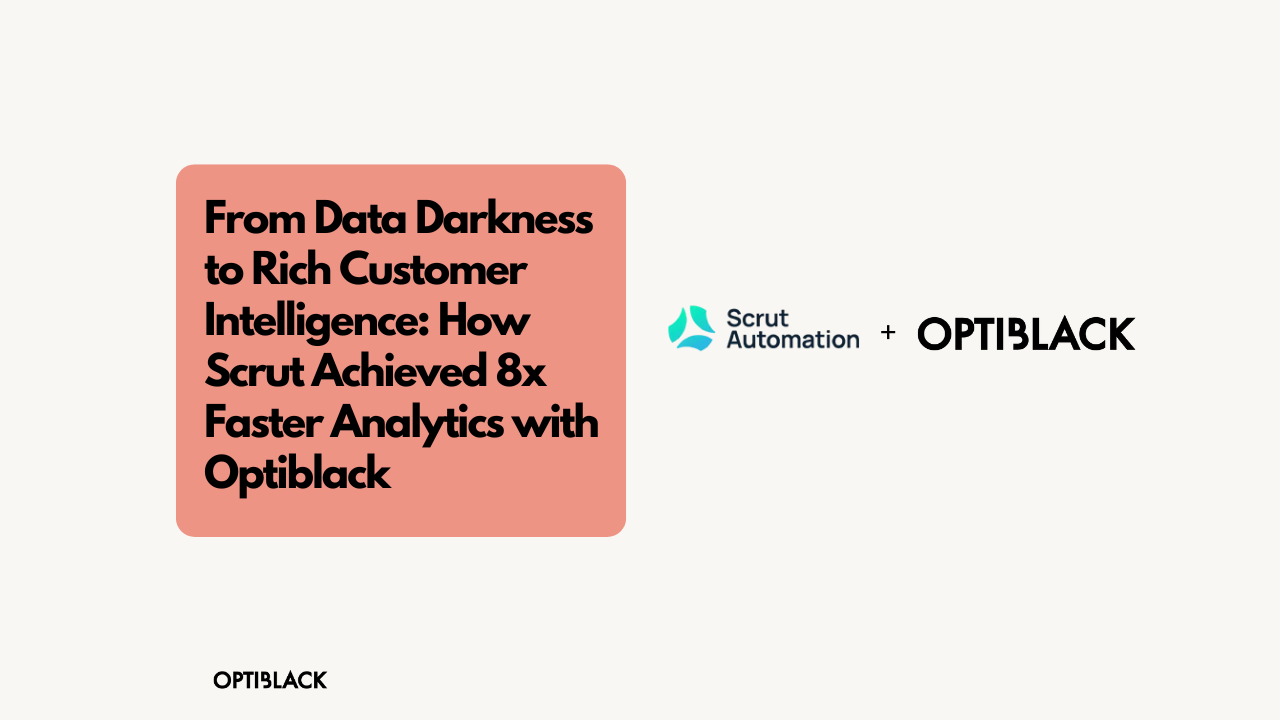 From Data Darkness to Rich Customer Intelligence: How Scrut Achieved 8x Faster Analytics with Optiblack

Scrut Automation + OPTIBLACK

OPTIBLACK